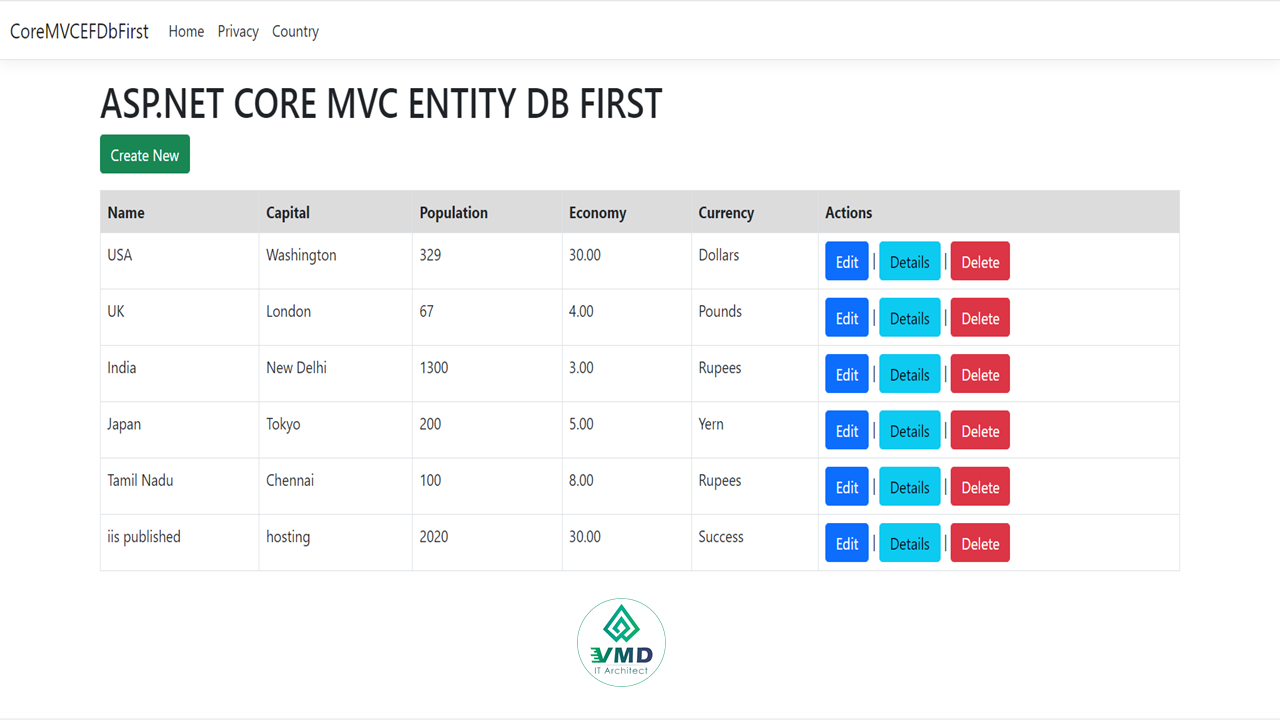 CoreMVCEFDbFirst Home Privacy Country

ASP.NET CORE MVC ENTITY DB FIRST

Create New

| Name | Capital | Population | Economy | Currency | Actions |
|---|---|---|---|---|---|
| USA | Washington | 329 | 30.00 | Dollars | Edit \| Details \| Delete |
| UK | London | 67 | 4.00 | Pounds | Edit \| Details \| Delete |
| India | New Delhi | 1300 | 3.00 | Rupees | Edit \| Details \| Delete |
| Japan | Tokyo | 200 | 5.00 | Yern | Edit \| Details \| Delete |
| Tamil Nadu | Chennai | 100 | 8.00 | Rupees | Edit \| Details \| Delete |
| iis published | hosting | 2020 | 30.00 | Success | Edit \| Details \| Delete |

VMD
IT Architect